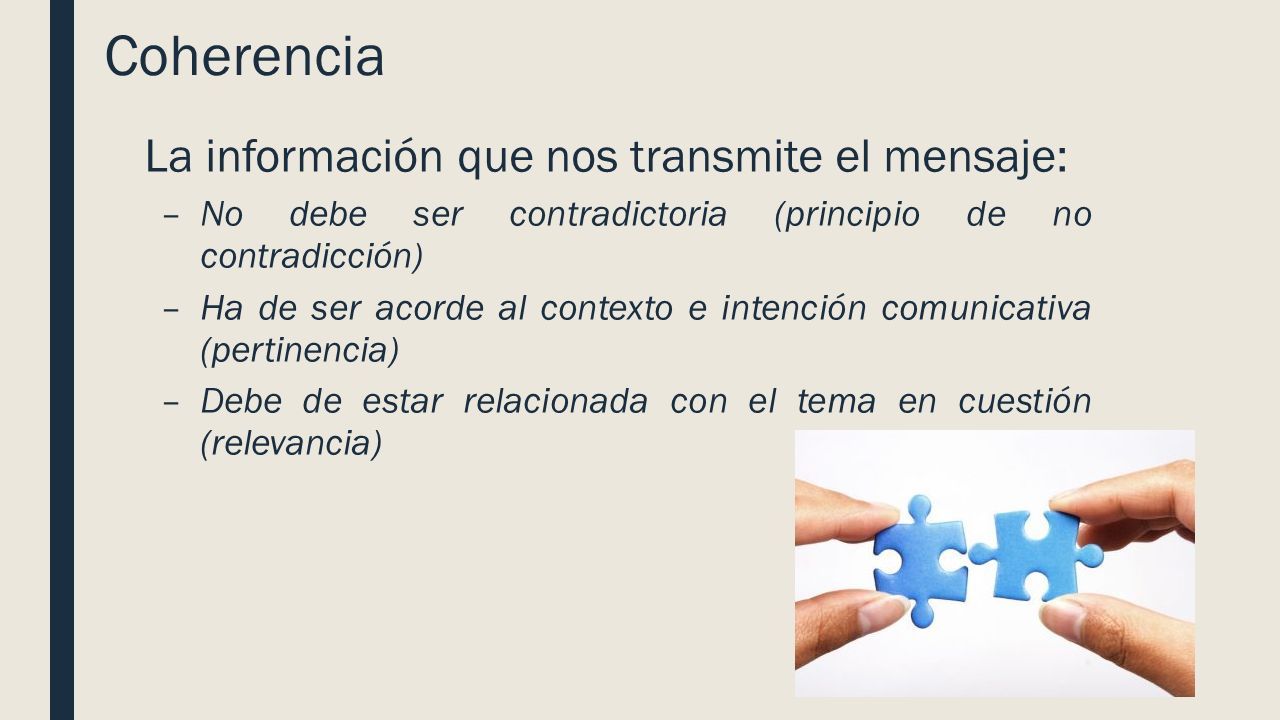 Coherencia

La información que nos transmite el mensaje:

– No debe ser contradictoria (principio de no contradicción)

– Ha de ser acorde al contexto e intención comunicativa (pertinencia)

– Debe de estar relacionada con el tema en cuestión (relevancia)